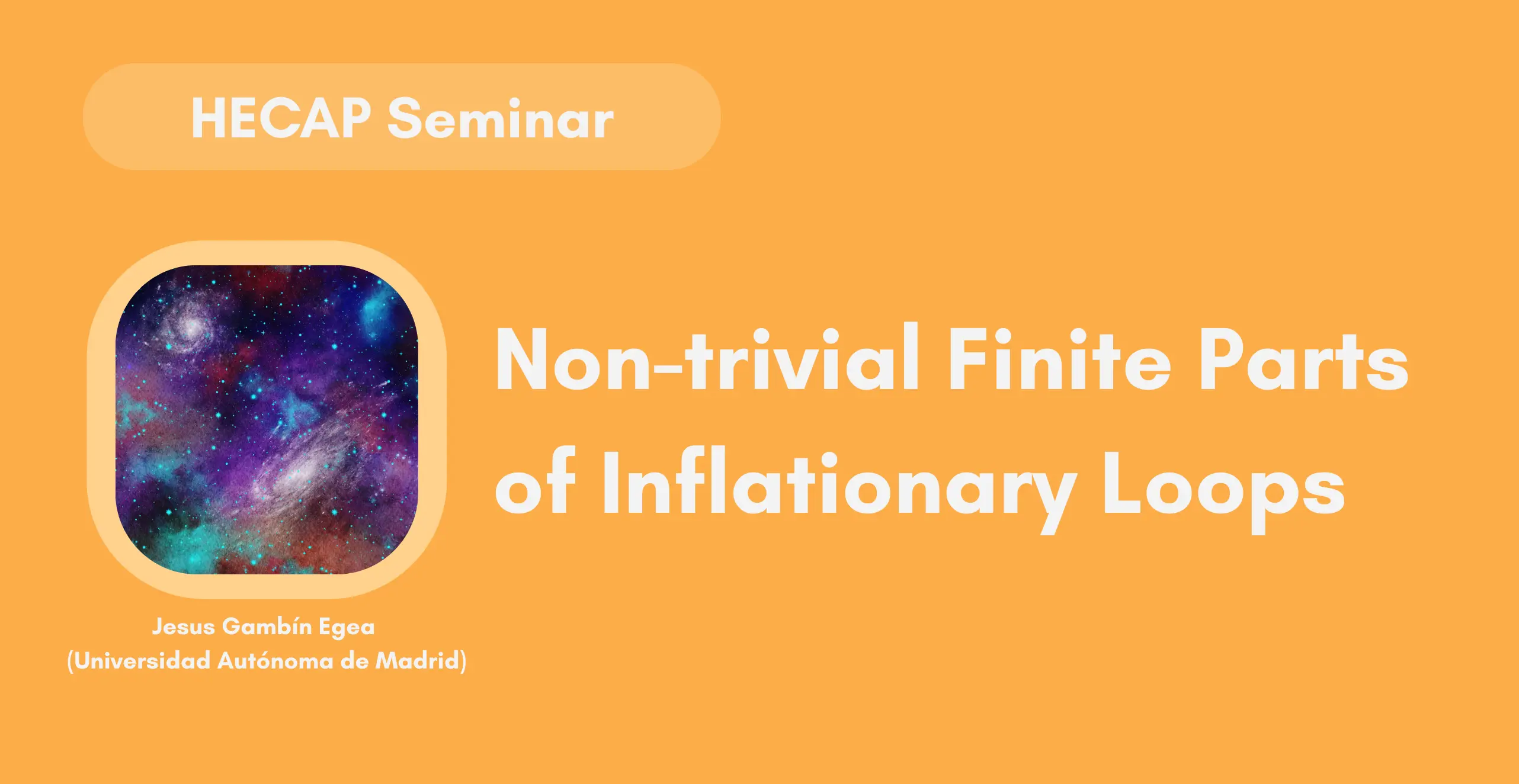 HECAP Seminar

Non-trivial Finite Parts of Inflationary Loops

Jesus Gambín Egea
(Universidad Autónoma de Madrid)